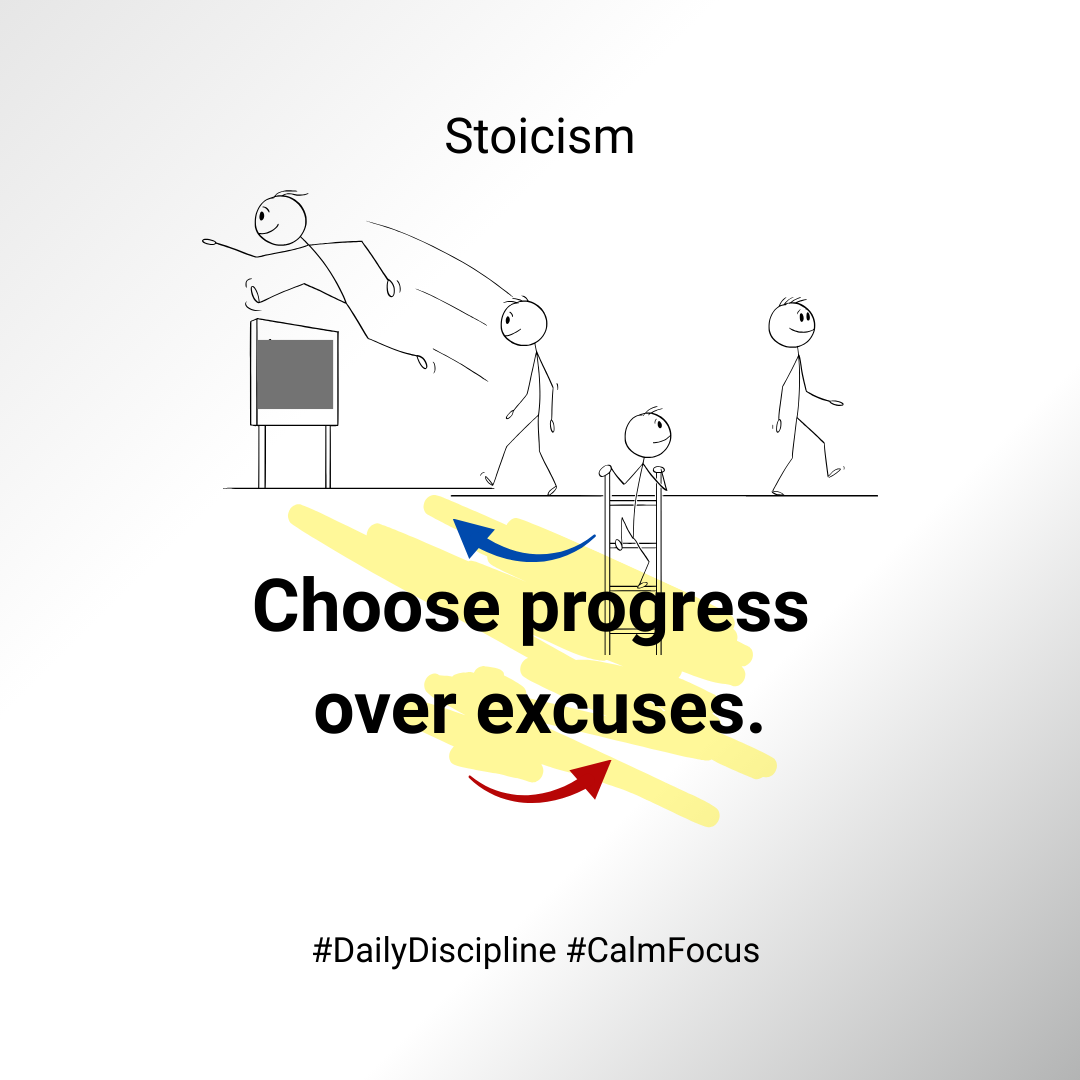 Stoicism

Choose progress over excuses.

#DailyDiscipline #CalmFocus